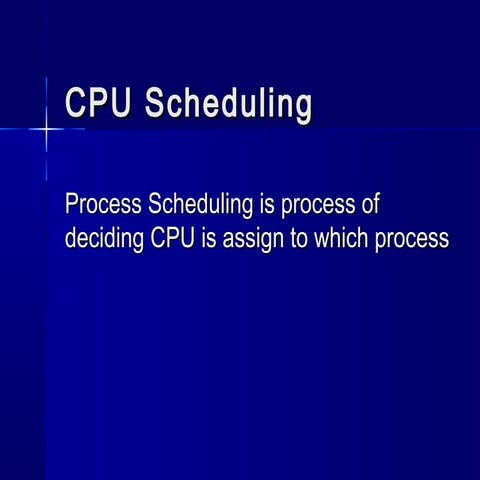 CPU Scheduling

Process Scheduling is process of deciding CPU is assign to which process